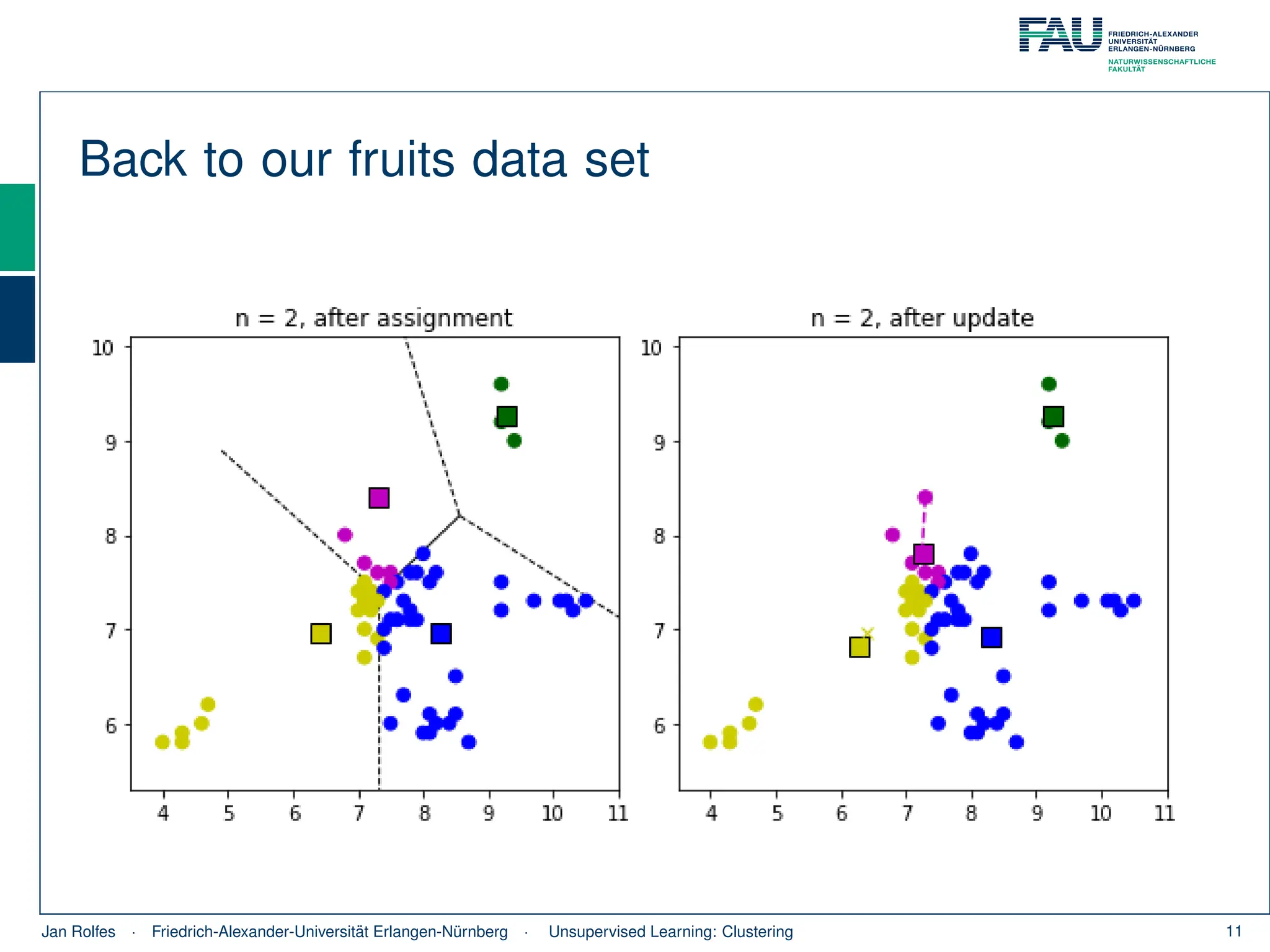 FAU FRIEDRICH-ALEXANDER UNIVERSITÄT ERLANGEN-NÜRNBERG
NATURWISSENSCHAFTLICHE FAKULTÄT

Back to our fruits data set

n = 2, after assignment

10
9
8
7
6
4 5 6 7 8 9 10 11

n = 2, after update

10
9
8
7
6
4 5 6 7 8 9 10 11

Jan Rolfes · Friedrich-Alexander-Universität Erlangen-Nürnberg · Unsupervised Learning: Clustering 11